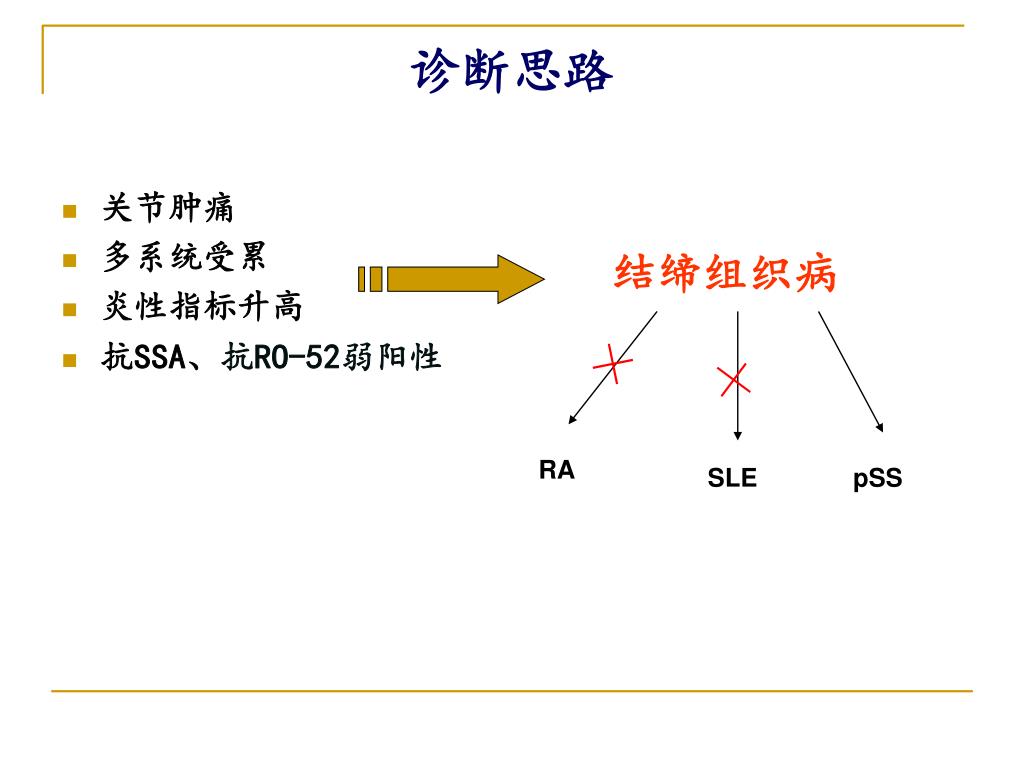 诊断思路

- 关节肿痛
- 多系统受累
- 炎性指标升高
- 抗SSA、抗RO-52弱阳性

结缔组织病

RA

SLE

pSS